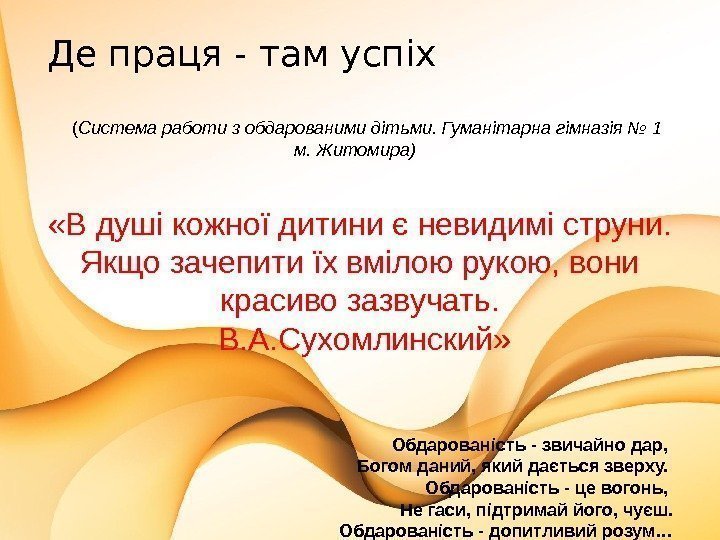 Де праця - там успіх

(Система работи з обдарованими дітьми. Гуманітарна гімназія № 1 м. Житомира)

«В душі кожної дитини є невидимі струни. Якщо зачепити їх вмілою рукою, вони красиво зазвучать.
В.А.Сухомлинский»

Обдарованість - звичайно дар,
Богом даний, який дається зверху.
Обдарованість - це вогонь,
Не гаси, підтримай його, чуєш.
Обдарованість - допитливий розум...